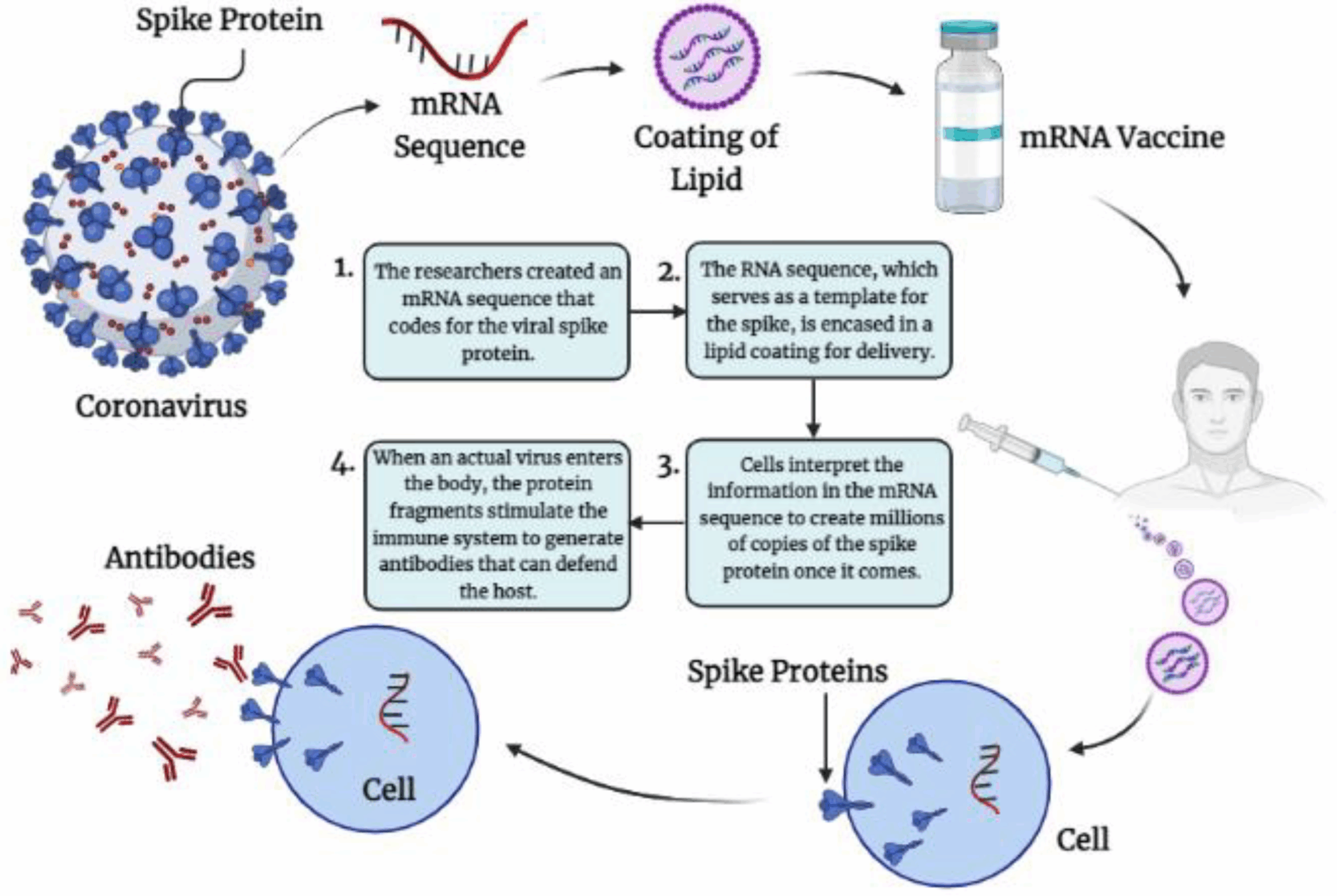 Spike Protein

mRNA Sequence

Coating of Lipid

mRNA Vaccine

Coronavirus

1. The researchers created an mRNA sequence that codes for the viral spike protein.

2. The RNA sequence, which serves as a template for the spike, is encased in a lipid coating for delivery.

3. Cells interpret the information in the mRNA sequence to create millions of copies of the spike protein once it comes.

4. When an actual virus enters the body, the protein fragments stimulate the immune system to generate antibodies that can defend the host.

Antibodies

Cell

Spike Proteins

Cell